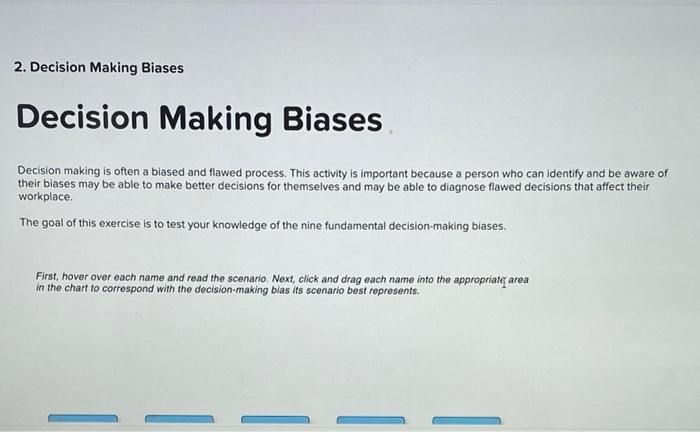 2. Decision Making Biases

Decision Making Biases

Decision making is often a biased and flawed process. This activity is important because a person who can identify and be aware of their biases may be able to make better decisions for themselves and may be able to diagnose flawed decisions that affect their workplace.

The goal of this exercise is to test your knowledge of the nine fundamental decision-making biases.

First, hover over each name and read the scenario. Next, click and drag each name into the appropriate area in the chart to correspond with the decision-making bias its scenario best represents.